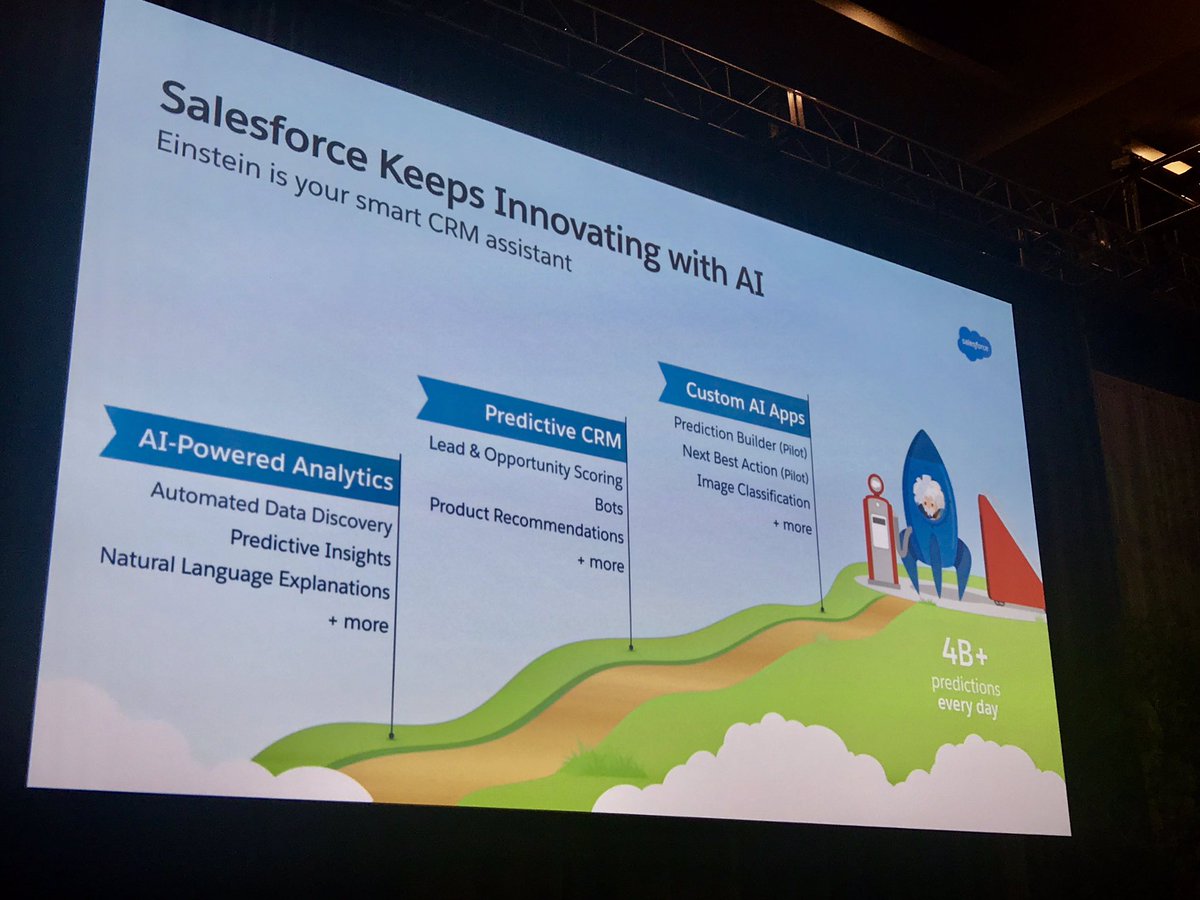 Salesforce Keeps Innovating with AI
Einstein is your smart CRM assistant

salesforce

AI-Powered Analytics
Automated Data Discovery
Predictive Insights
Natural Language Explanations
+ more

Predictive CRM
Lead & Opportunity Scoring
Bots
Product Recommendations
+ more

Custom AI Apps
Prediction Builder (Pilot)
Next Best Action (Pilot)
Image Classification
+ more

4B+
predictions
every day